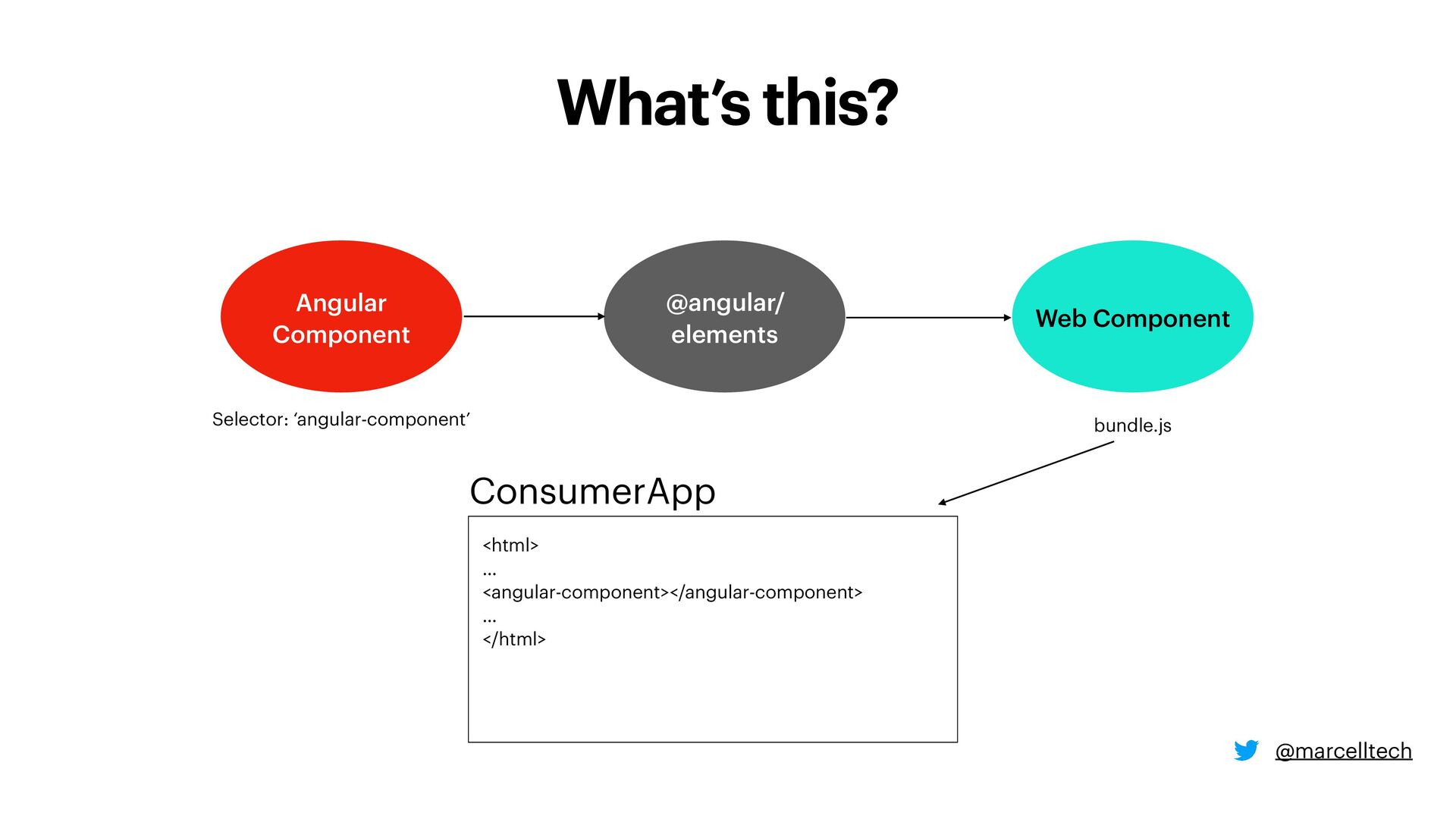 What's this?

Angular Component

@angular/ elements

Web Component

Selector: 'angular-component'

bundle.js

ConsumerApp

<html>
...
<angular-component></angular-component>
...
</html>

@marcelltech